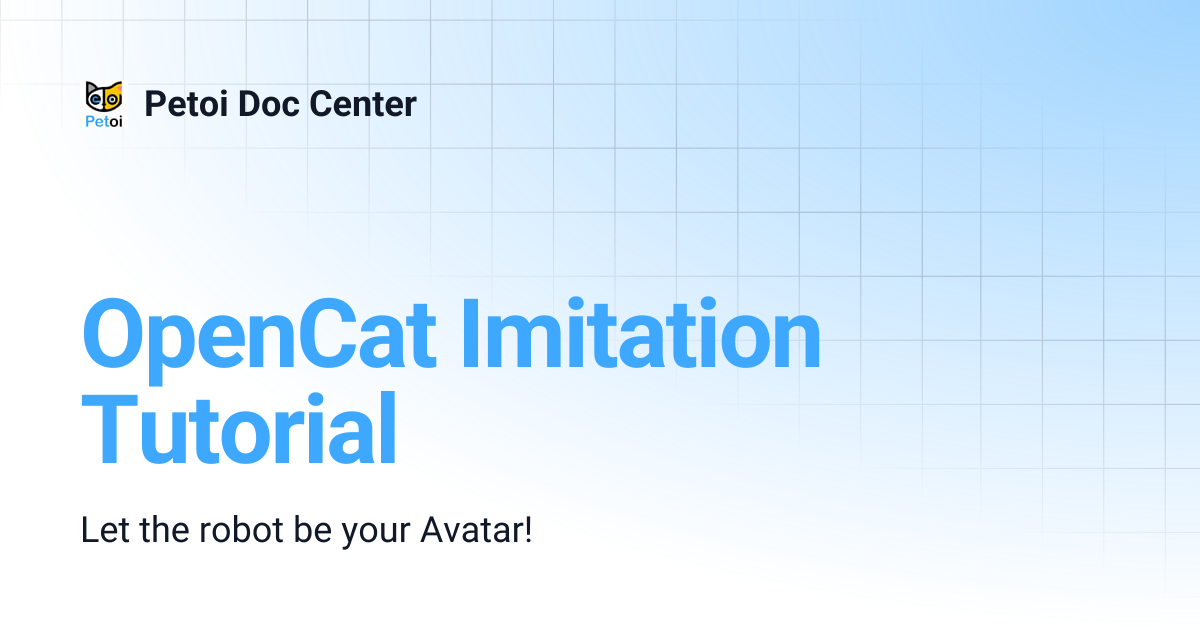 Petoi

Petoi Doc Center

OpenCat Imitation Tutorial

Let the robot be your Avatar!